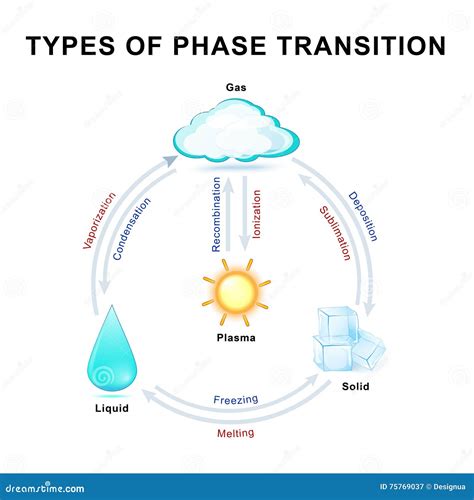 TYPES OF PHASE TRANSITION

Gas

Vaporization

Condensation

Recombination

Ionization

Sublimation

Deposition

Plasma

Liquid

Solid

Freezing

Melting

dreamstime.com

ID 75769037 © Designua